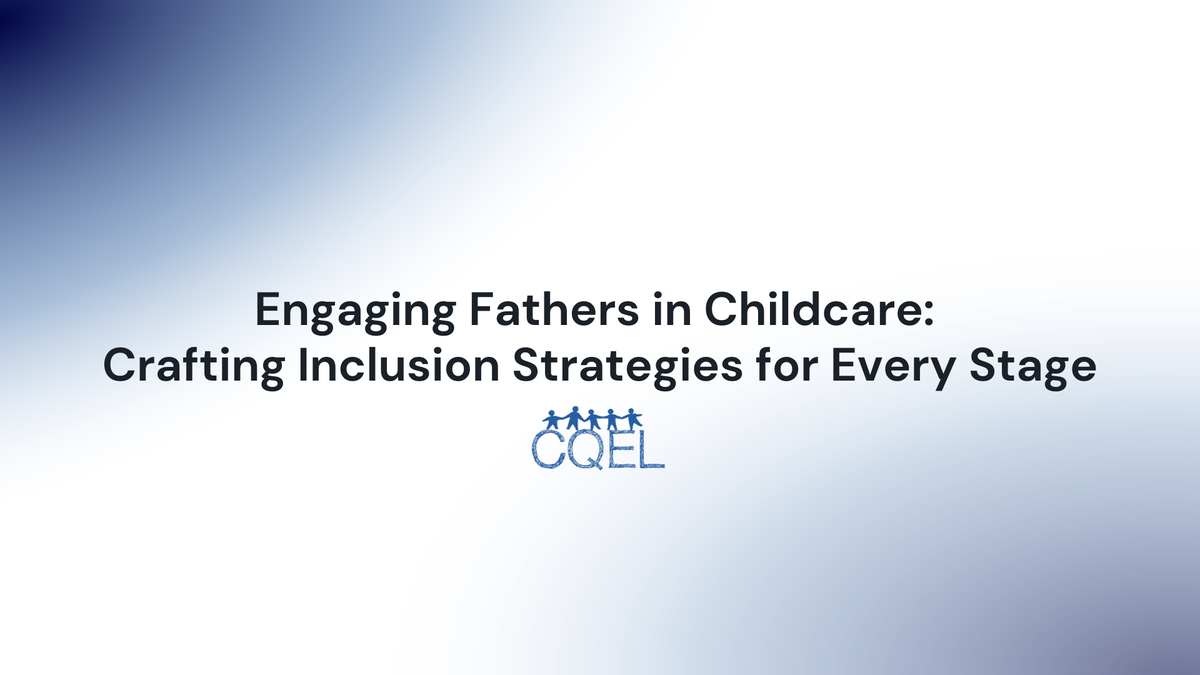 Engaging Fathers in Childcare:
Crafting Inclusion Strategies for Every Stage

CQEL